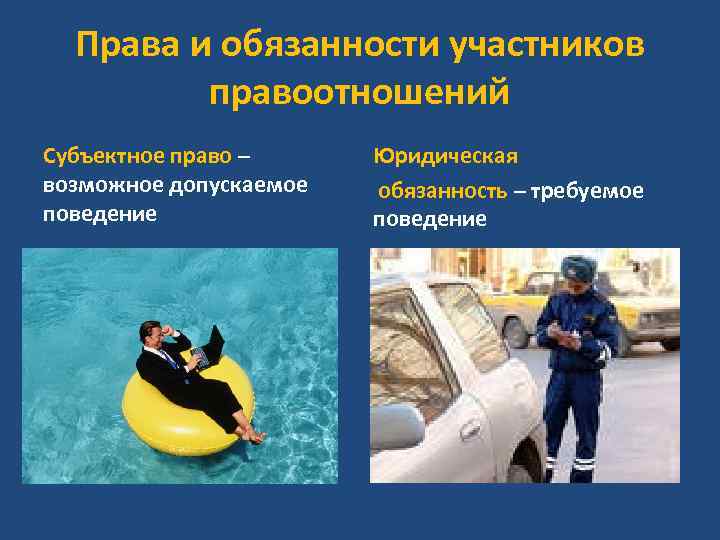 Права и обязанности участников правоотношений

Субъектное право – возможное допускаемое поведение

Юридическая обязанность – требуемое поведение